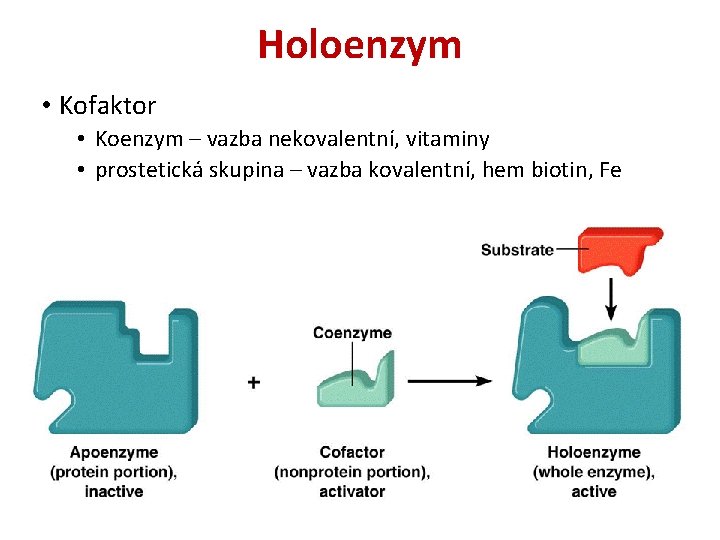 Holoenzym

• Kofaktor
  • Koenzym – vazba nekovalentní, vitaminy
  • prostetická skupina – vazba kovalentní, hem biotin, Fe

Substrate

Coenzyme

+

Apoenzyme
(protein portion),
inactive

Cofactor
(nonprotein portion),
activator

Holoenzyme
(whole enzyme),
active